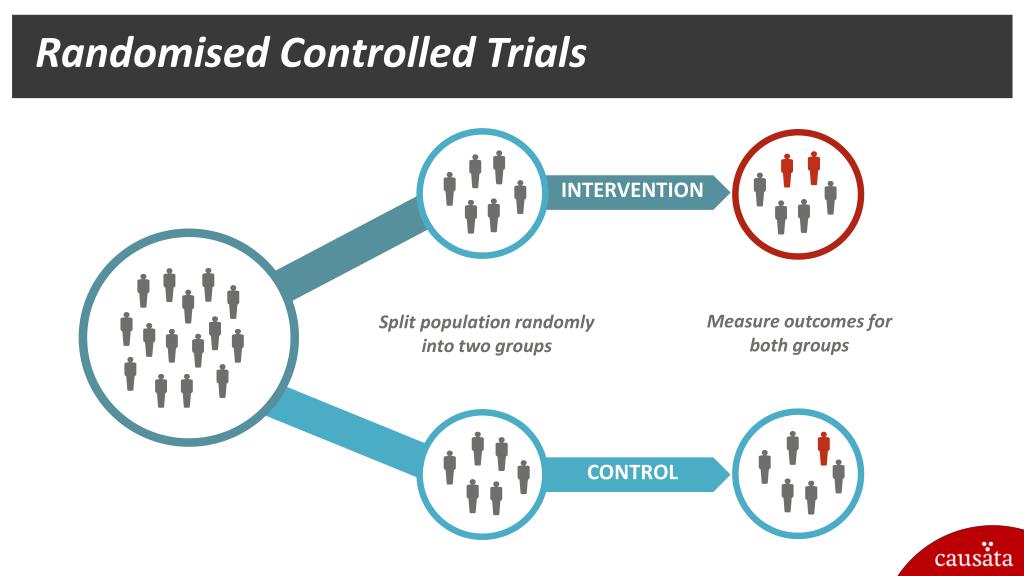 Randomised Controlled Trials

INTERVENTION

Split population randomly into two groups

Measure outcomes for both groups

CONTROL

causata